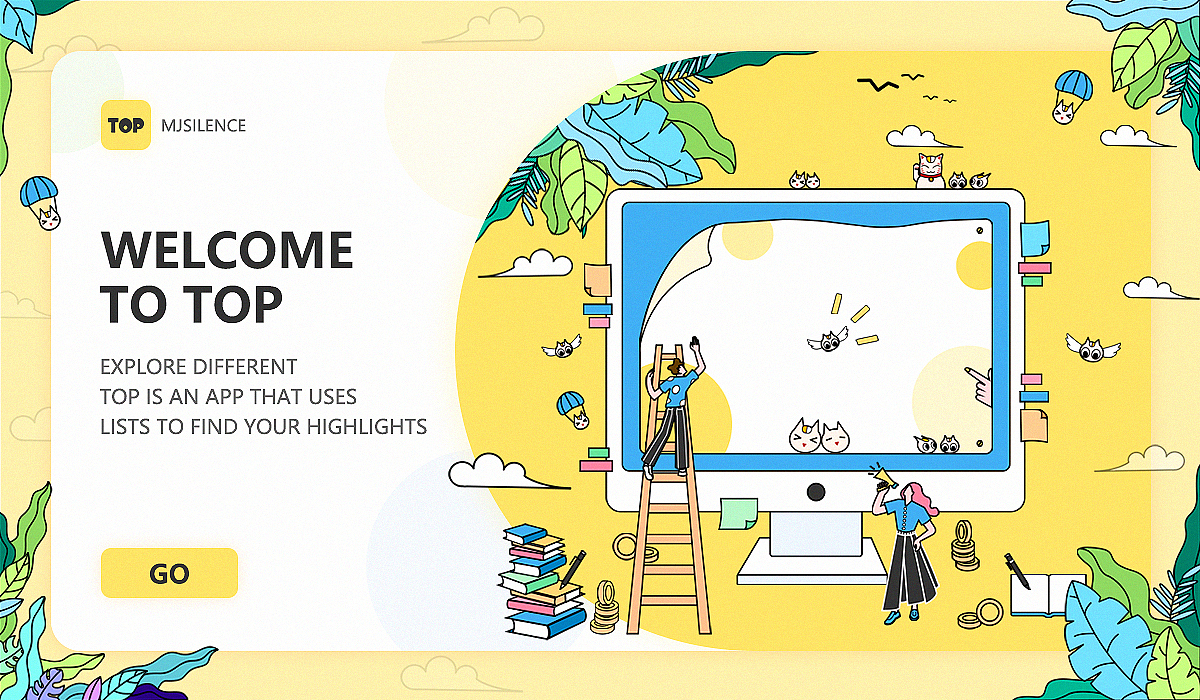 TOP MJSILENCE

WELCOME TO TOP

EXPLORE DIFFERENT
TOP IS AN APP THAT USES
LISTS TO FIND YOUR HIGHLIGHTS

GO